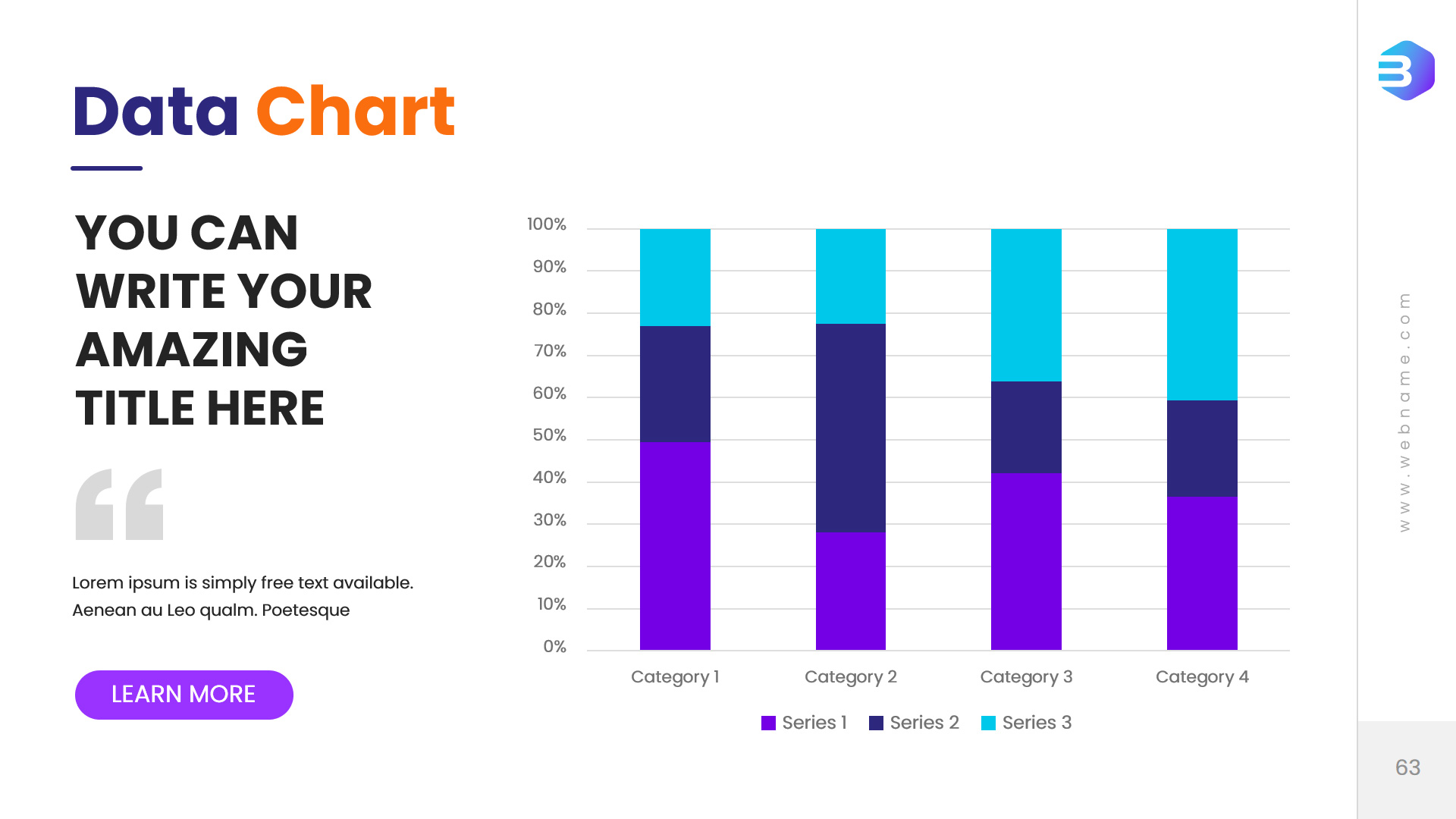 Data Chart

YOU CAN WRITE YOUR AMAZING TITLE HERE

Lorem ipsum is simply free text available. Aenean au Leo qualm. Poetesque

LEARN MORE

100%
90%
80%
70%
60%
50%
40%
30%
20%
10%
0%

Category 1 Category 2 Category 3 Category 4

Series 1 Series 2 Series 3

www.webname.com

63